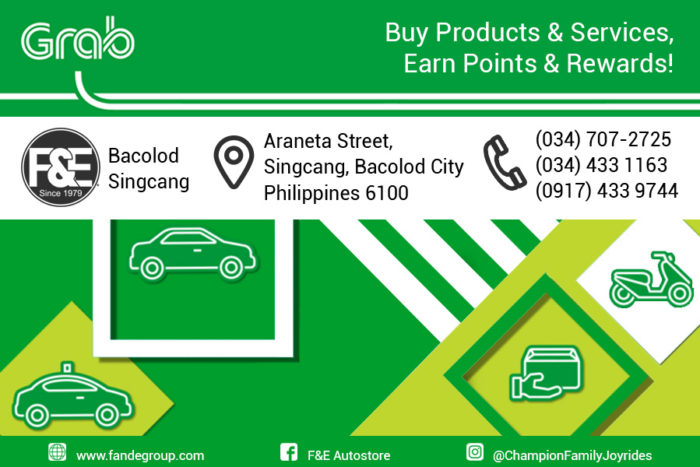 Grab

Buy Products & Services,
Earn Points & Rewards!

F&E
Since 1979

Bacolod
Singcang

Araneta Street,
Singcang, Bacolod City
Philippines 6100

(034) 707-2725
(034) 433 1163
(0917) 433 9744

www.fandegroup.com

F&E Autostore

@ChampionFamilyJoyrides